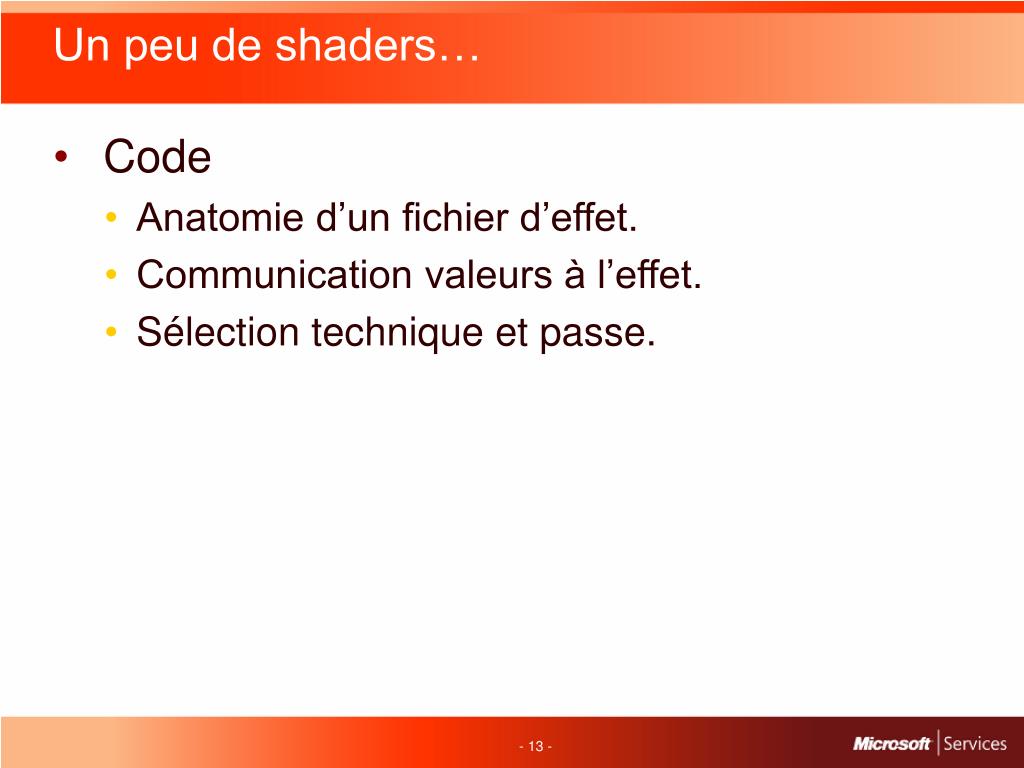 Un peu de shaders…

• Code
  • Anatomie d’un fichier d’effet.
  • Communication valeurs à l’effet.
  • Sélection technique et passe.

- 13 -

Microsoft | Services